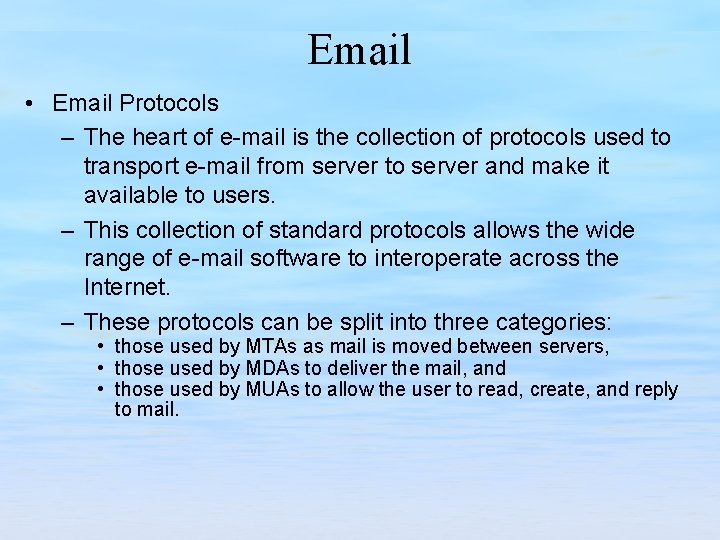 Email

• Email Protocols
– The heart of e-mail is the collection of protocols used to transport e-mail from server to server and make it available to users.
– This collection of standard protocols allows the wide range of e-mail software to interoperate across the Internet.
– These protocols can be split into three categories:
• those used by MTAs as mail is moved between servers,
• those used by MDAs to deliver the mail, and
• those used by MUAs to allow the user to read, create, and reply to mail.